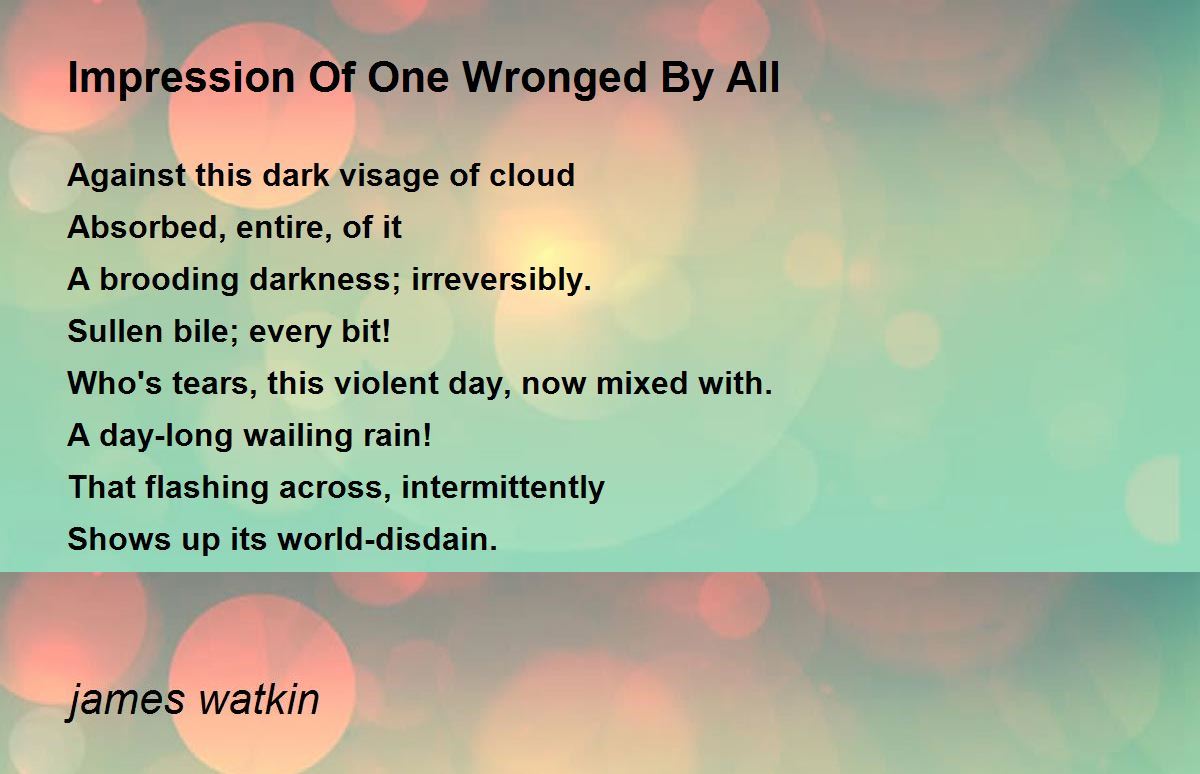 Impression Of One Wronged By All

Against this dark visage of cloud
Absorbed, entire, of it
A brooding darkness; irreversibly.
Sullen bile; every bit!
Who's tears, this violent day, now mixed with.
A day-long wailing rain!
That flashing across, intermittently
Shows up its world-disdain.

james watkin